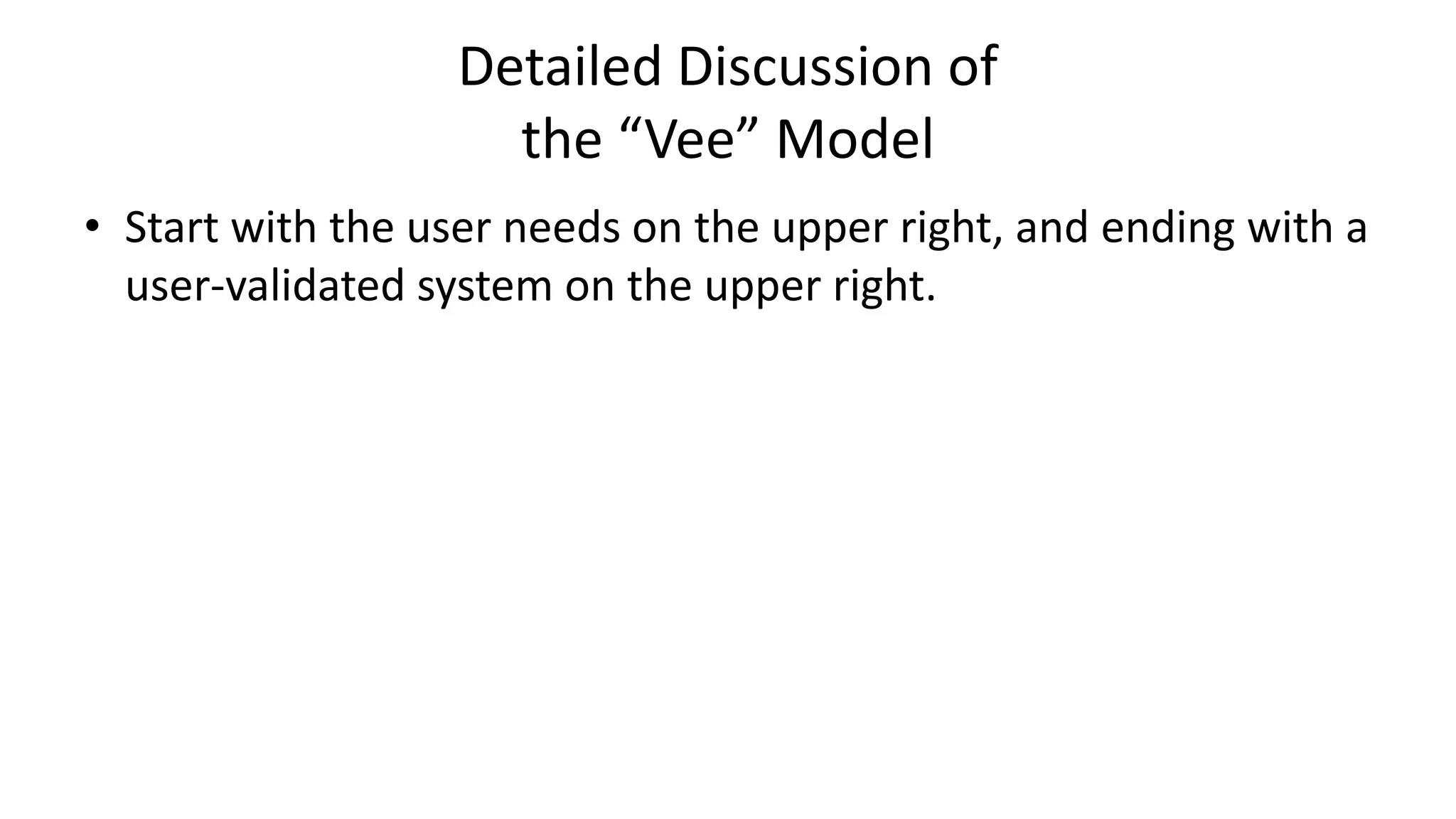 Detailed Discussion of the “Vee” Model

• Start with the user needs on the upper right, and ending with a user-validated system on the upper right.